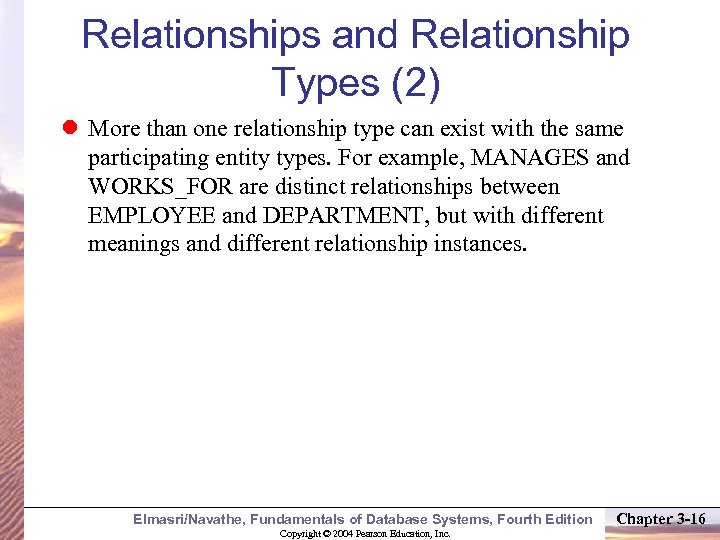 Relationships and Relationship Types (2)

More than one relationship type can exist with the same participating entity types. For example, MANAGES and WORKS_FOR are distinct relationships between EMPLOYEE and DEPARTMENT, but with different meanings and different relationship instances.

Elmasri/Navathe, Fundamentals of Database Systems, Fourth Edition

Chapter 3-16

Copyright © 2004 Pearson Education, Inc.